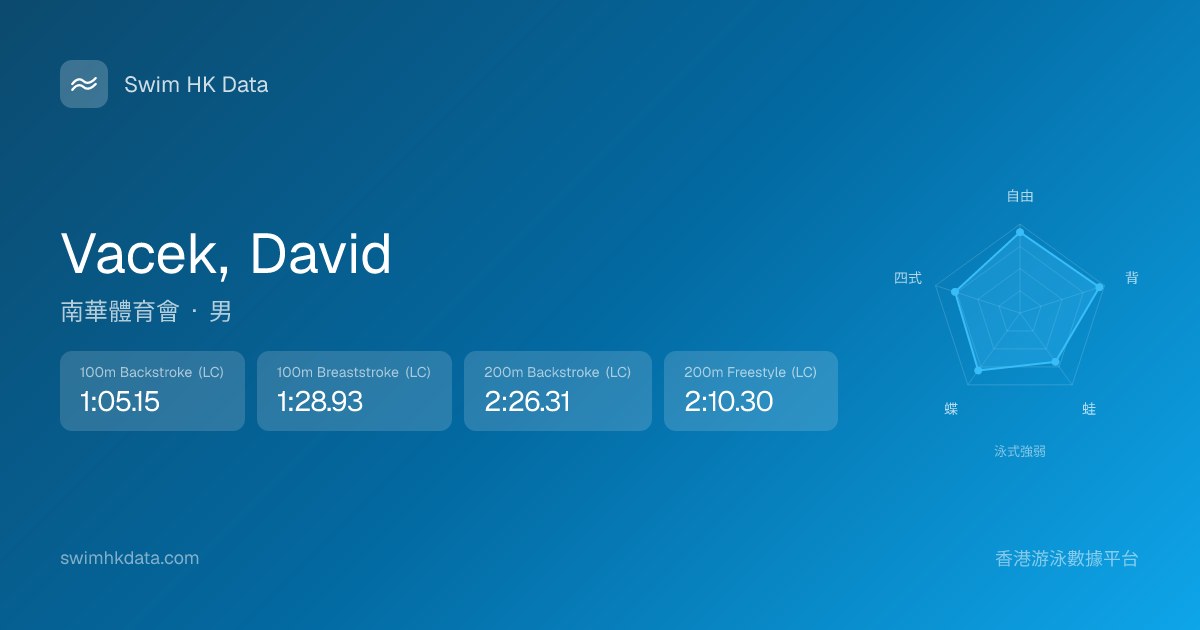 Swim HK Data

Vacek, David

南華體育會 · 男

100m Backstroke (LC)
1:05.15

100m Breaststroke (LC)
1:28.93

200m Backstroke (LC)
2:26.31

200m Freestyle (LC)
2:10.30

自由
背
蛙
蝶
四式
泳式強弱

swimhkdata.com

香港游泳數據平台